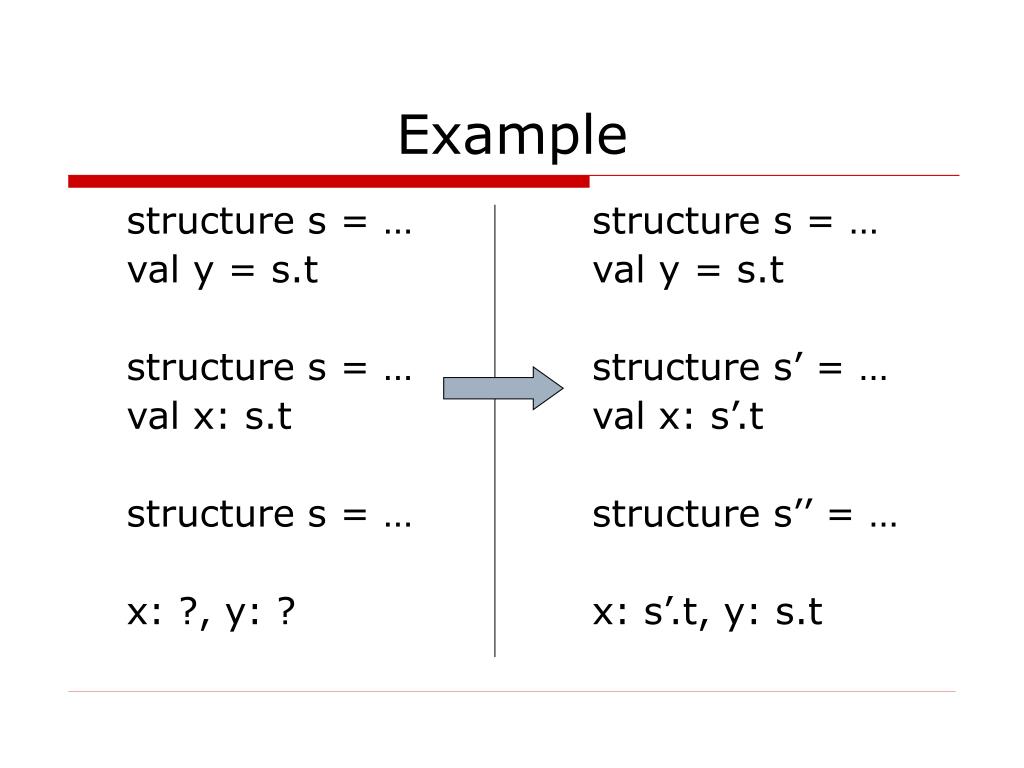 Example

structure s = …
val y = s.t

structure s = …
val x: s.t

structure s = …

x: ?, y: ?

structure s = …
val y = s.t

structure s’ = …
val x: s’.t

structure s’’ = …

x: s’.t, y: s.t